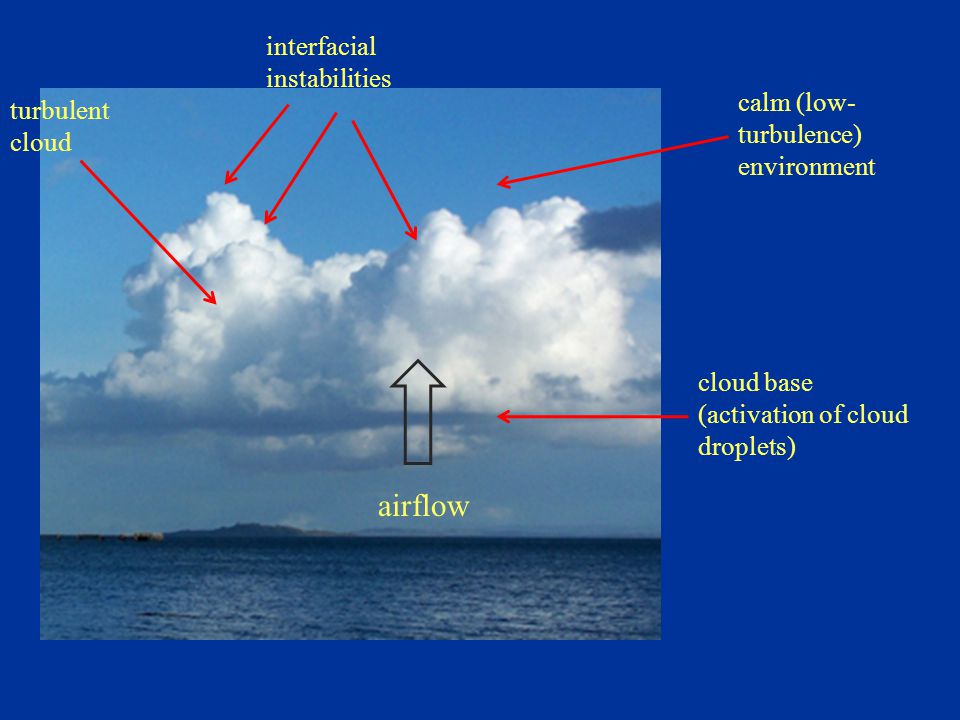 interfacial instabilities

turbulent cloud

calm (low-turbulence) environment

cloud base (activation of cloud droplets)

airflow